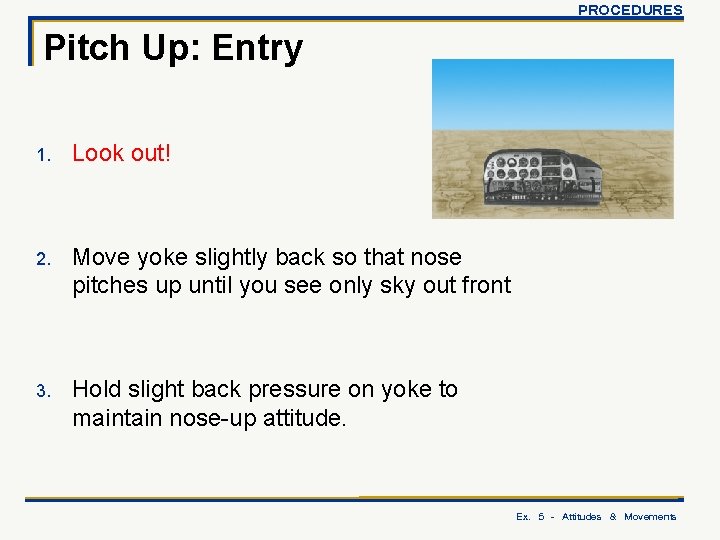 PROCEDURES

Pitch Up: Entry

1. Look out!

2. Move yoke slightly back so that nose pitches up until you see only sky out front

3. Hold slight back pressure on yoke to maintain nose-up attitude.

Ex. 5 - Attitudes & Movements